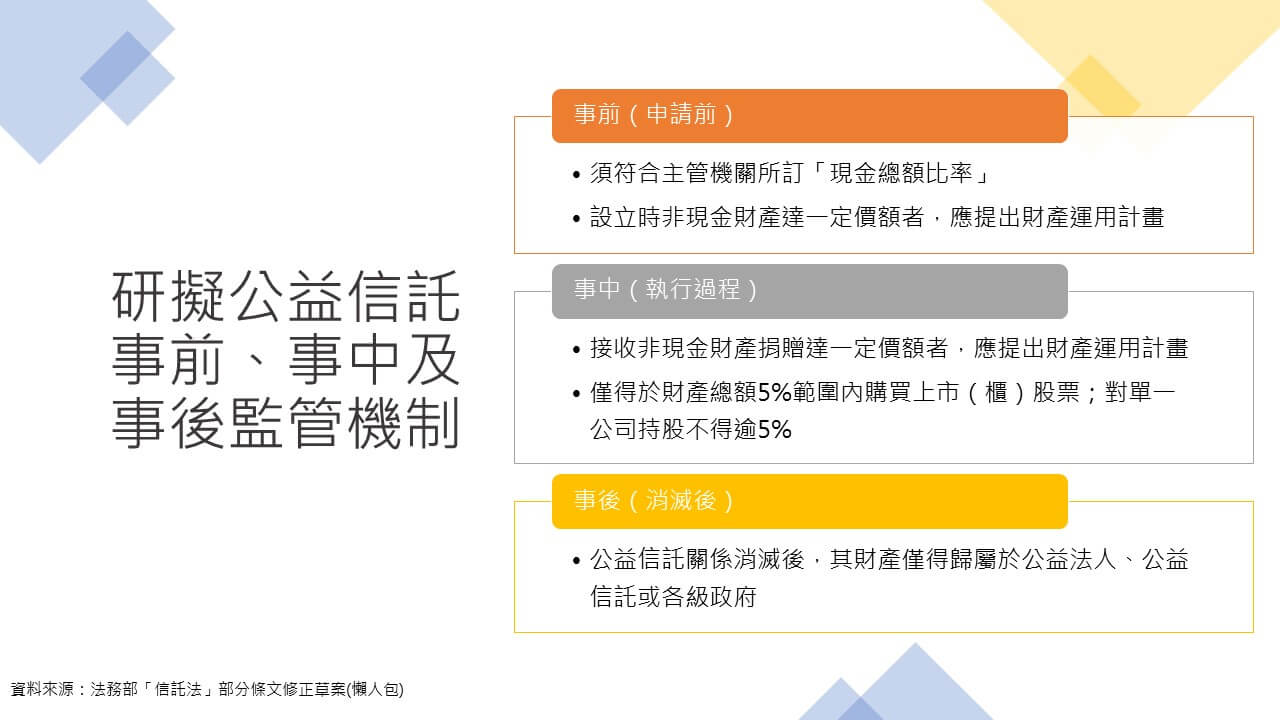 研擬公益信託事前、事中及事後監管機制

事前（申請前）

• 須符合主管機關所訂「現金總額比率」
• 設立時非現金財產達一定價額者，應提出財產運用計畫

事中（執行過程）

• 接收非現金財產捐贈達一定價額者，應提出財產運用計畫
• 僅得於財產總額5%範圍內購買上市（櫃）股票；對單一公司持股不得逾5%

事後（消滅後）

• 公益信託關係消滅後，其財產僅得歸屬於公益法人、公益信託或各級政府

資料來源：法務部「信託法」部分條文修正草案(懶人包)